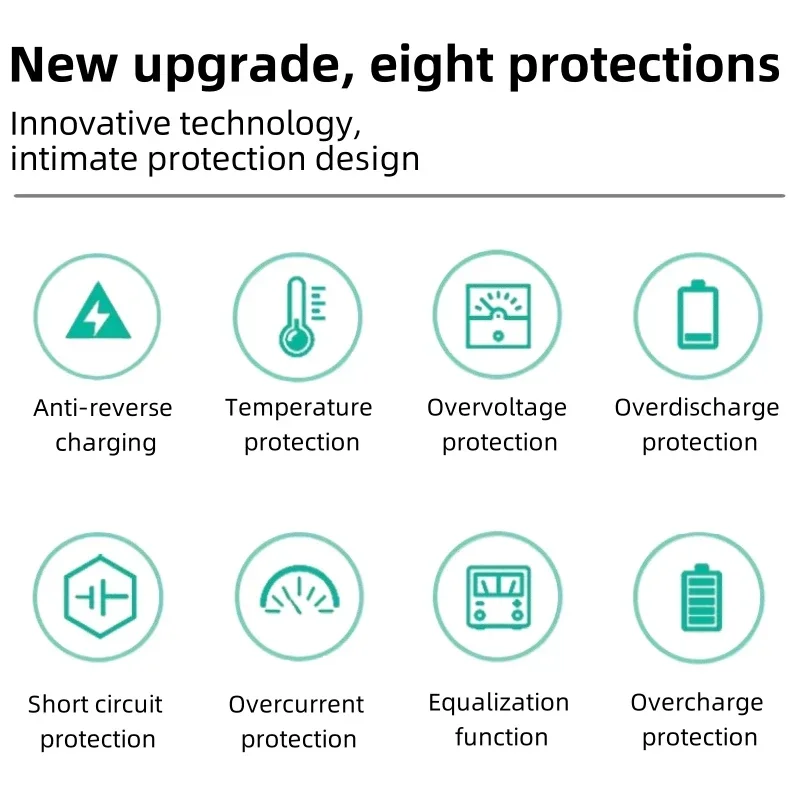 New upgrade, eight protections

Innovative technology, intimate protection design

Anti-reverse charging

Temperature protection

Overvoltage protection

Overdischarge protection

Short circuit protection

Overcurrent protection

Equalization function

Overcharge protection